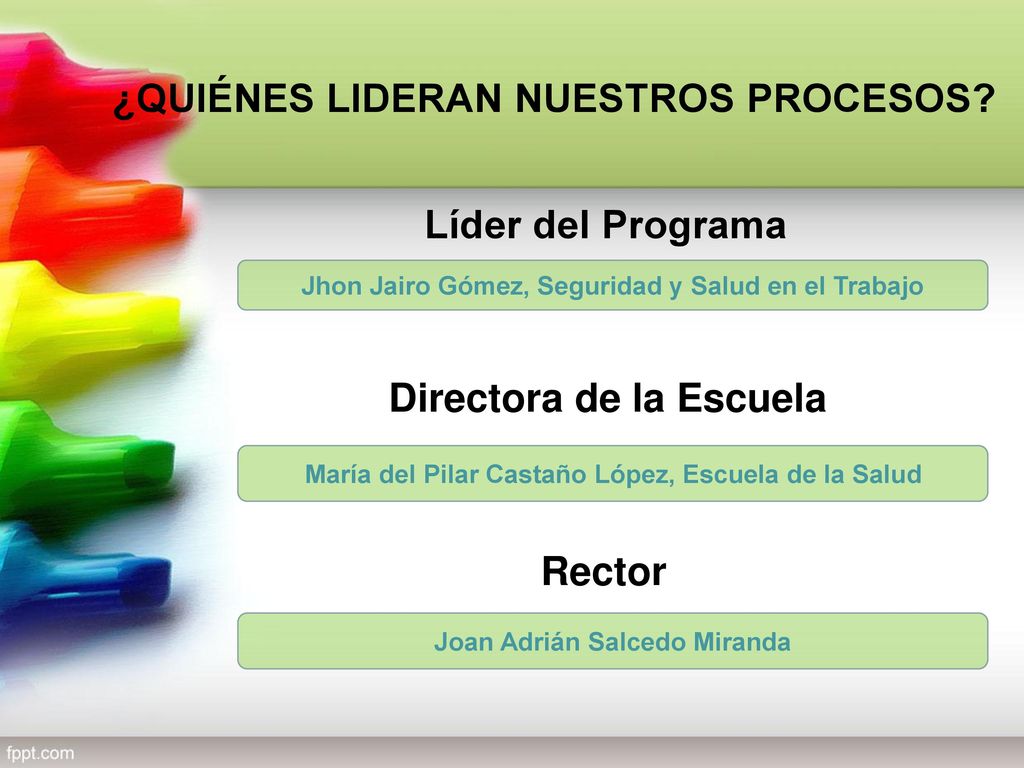 ¿QUIÉNES LIDERAN NUESTROS PROCESOS?

Líder del Programa

Jhon Jairo Gómez, Seguridad y Salud en el Trabajo

Directora de la Escuela

María del Pilar Castaño López, Escuela de la Salud

Rector

Joan Adrián Salcedo Miranda

fppt.com